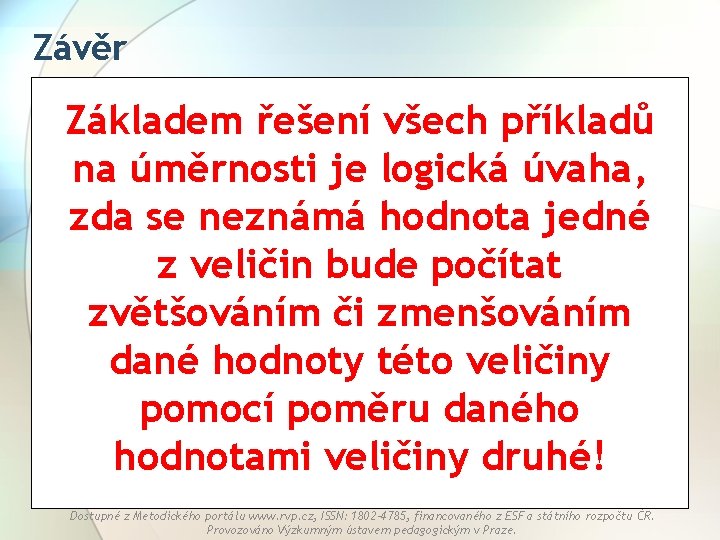 Závěr

Základem řešení všech příkladů na úměrnosti je logická úvaha, zda se neznámá hodnota jedné z veličin bude počítat zvětšováním či zmenšováním dané hodnoty této veličiny pomocí poměru daného hodnotami veličiny druhé!

Dostupné z Metodického portálu www.rvp.cz, ISSN: 1802-4785, financovaného z ESF a státního rozpočtu ČR. Provozováno Výzkumným ústavem pedagogickým v Praze.